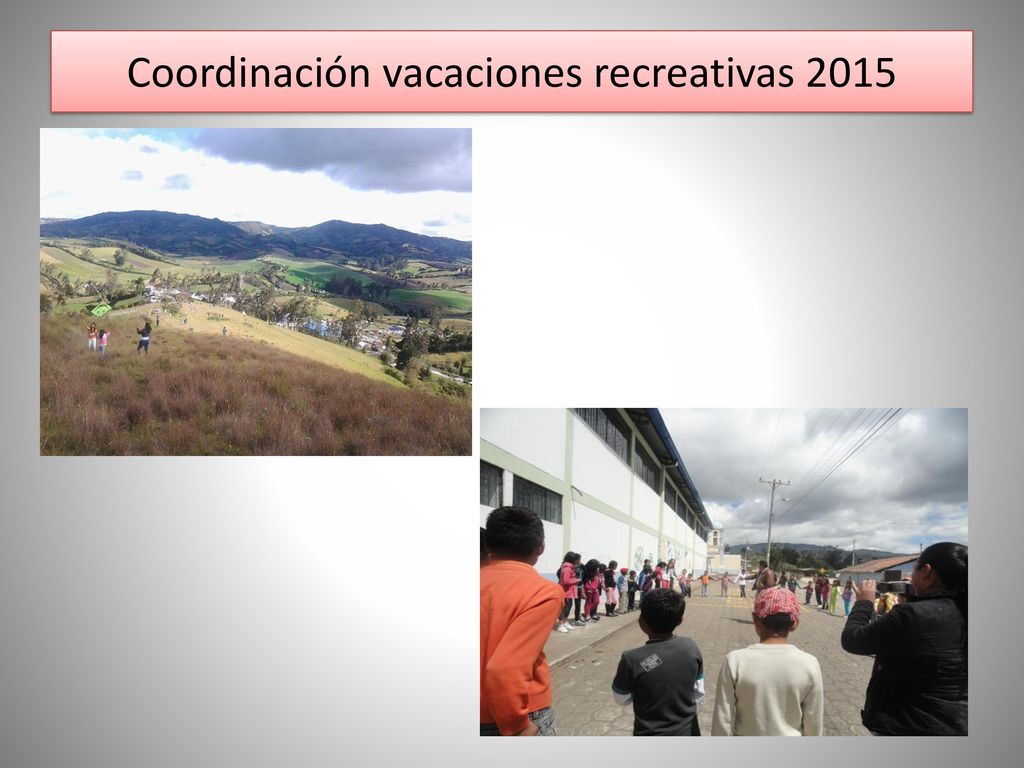 Coordinación vacaciones recreativas 2015